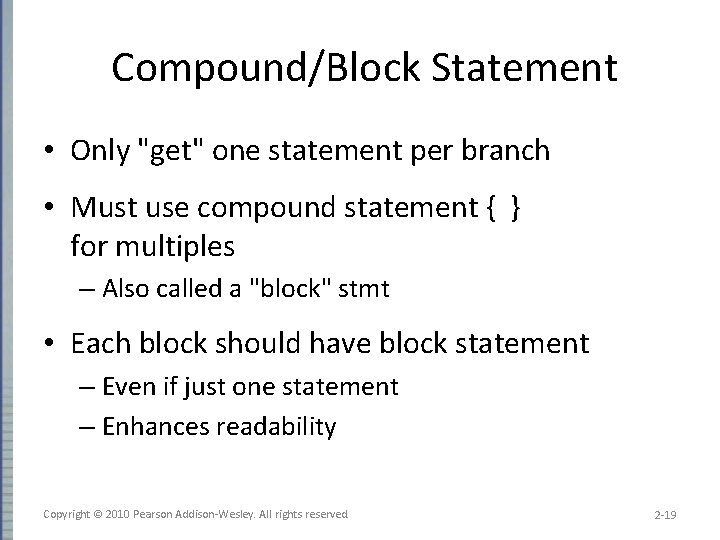 Compound/Block Statement

• Only "get" one statement per branch

• Must use compound statement { } for multiples

– Also called a "block" stmt

• Each block should have block statement

– Even if just one statement

– Enhances readability

Copyright © 2010 Pearson Addison-Wesley. All rights reserved

2-19